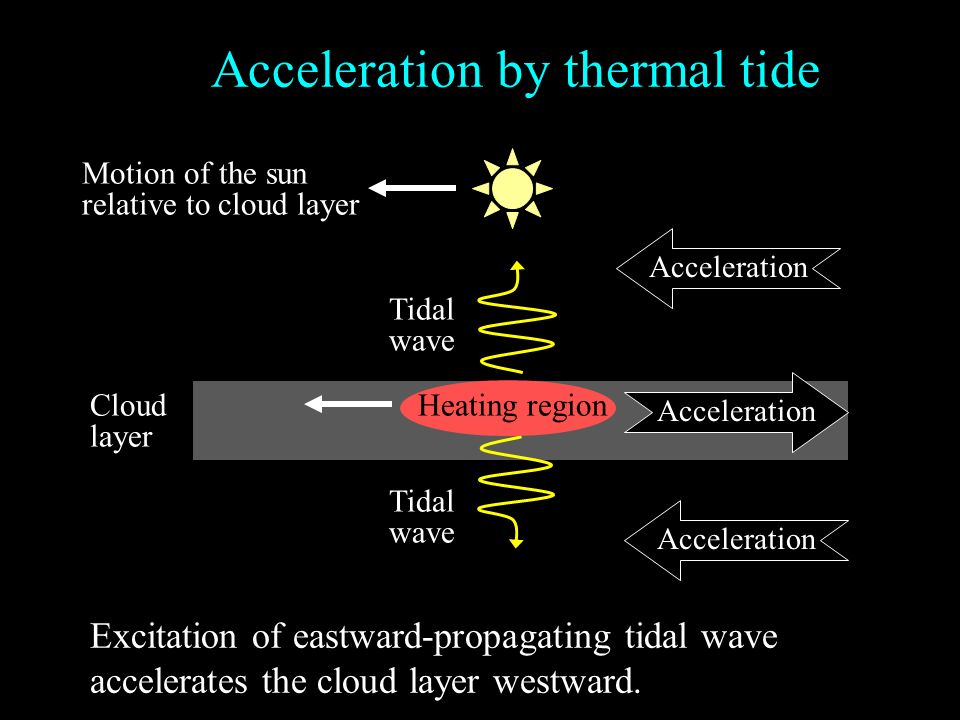 Acceleration by thermal tide

Motion of the sun relative to cloud layer

Acceleration

Tidal wave

Cloud layer

Heating region

Acceleration

Tidal wave

Acceleration

Excitation of eastward-propagating tidal wave accelerates the cloud layer westward.